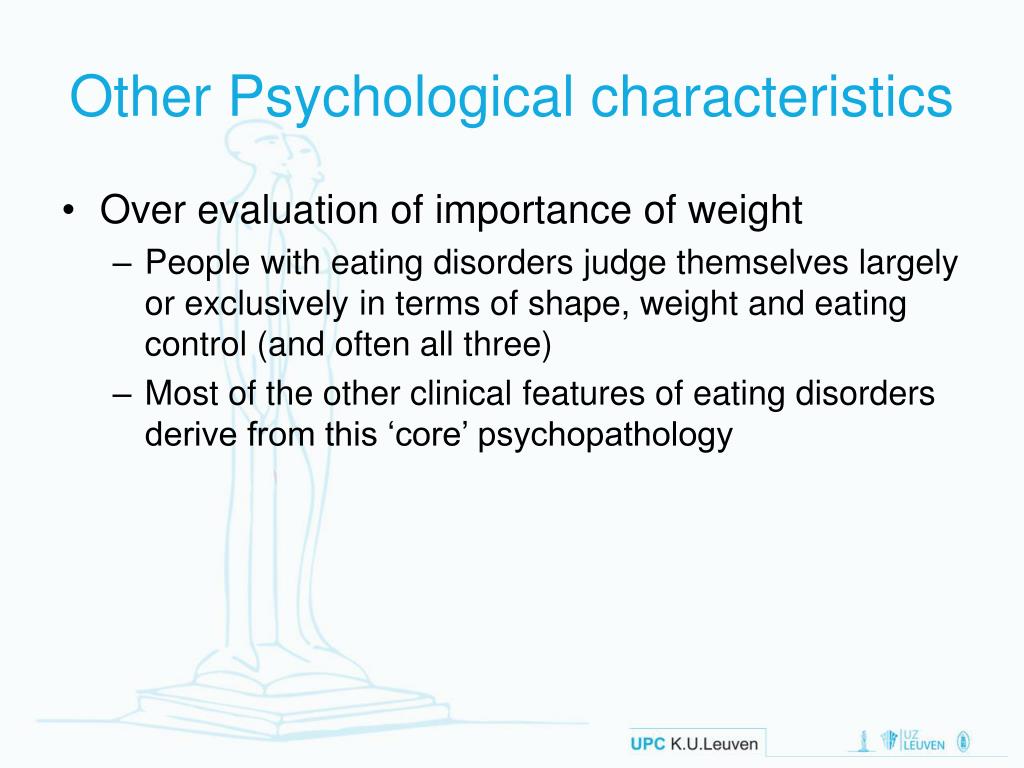 Other Psychological characteristics

• Over evaluation of importance of weight
– People with eating disorders judge themselves largely or exclusively in terms of shape, weight and eating control (and often all three)
– Most of the other clinical features of eating disorders derive from this ‘core’ psychopathology

UPC K.U.Leuven

UZ LEUVEN